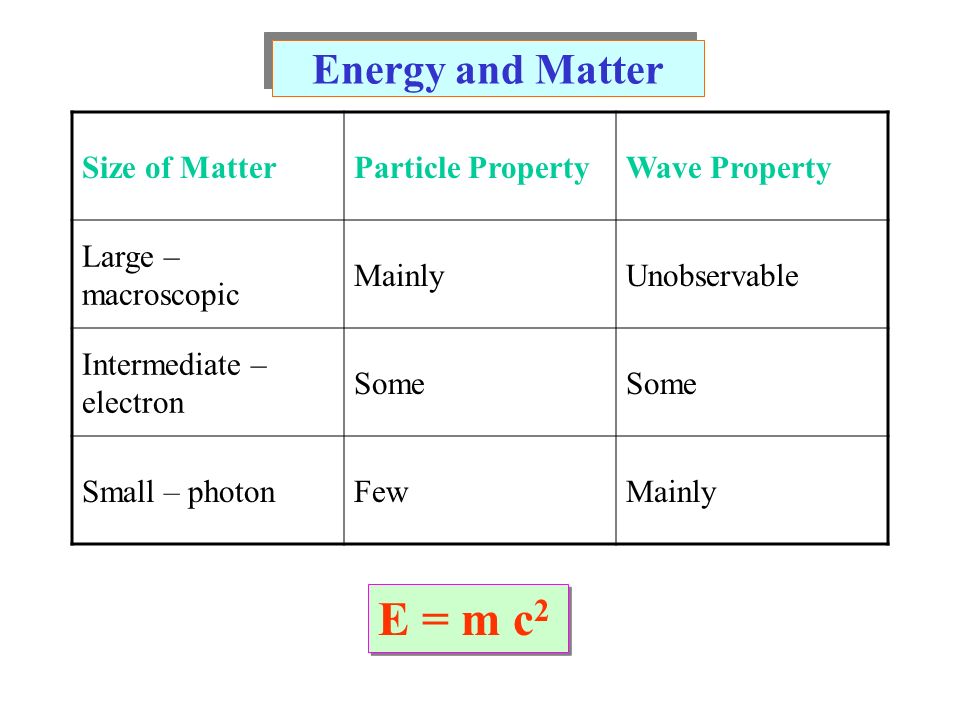 Energy and Matter

| Size of Matter | Particle Property | Wave Property |
|---|---|---|
| Large – macroscopic | Mainly | Unobservable |
| Intermediate – electron | Some | Some |
| Small – photon | Few | Mainly |

$E = m c^2$